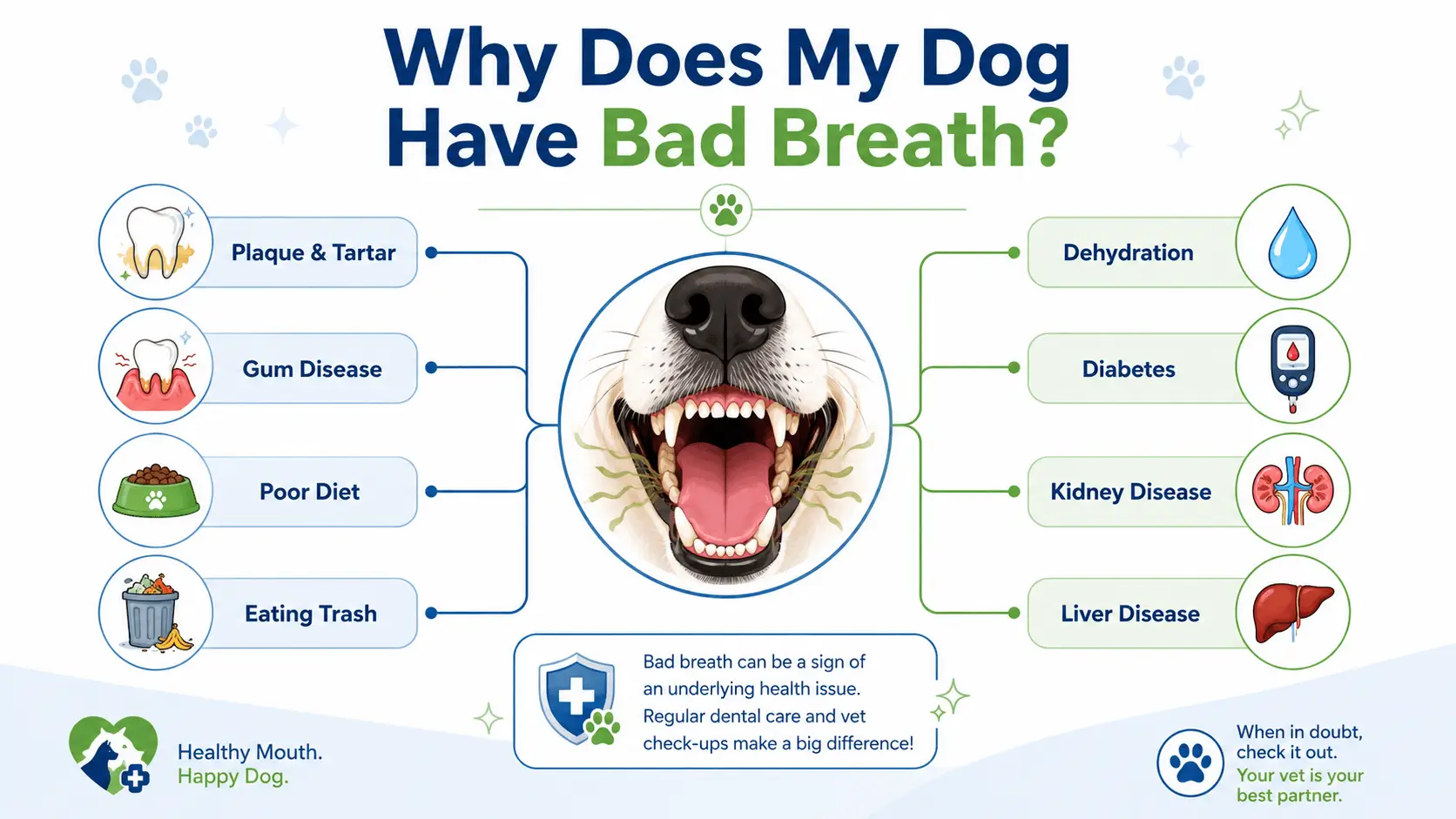 Why Does My Dog Have Bad Breath?

Plaque & Tartar

Gum Disease

Poor Diet

Eating Trash

Dehydration

Diabetes

Kidney Disease

Liver Disease

Bad breath can be a sign of an underlying health issue. Regular dental care and vet check-ups make a big difference!

Healthy Mouth. Happy Dog.

When in doubt, check it out. Your vet is your best partner.